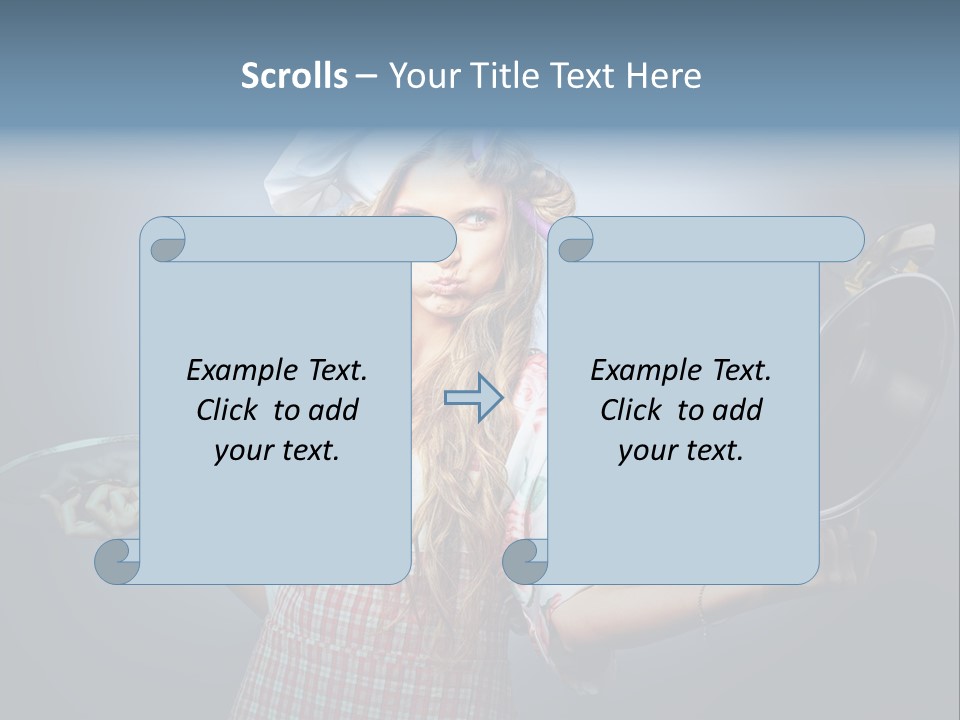 Scrolls – Your Title Text Here

Example Text. Click to add your text.

Example Text. Click to add your text.